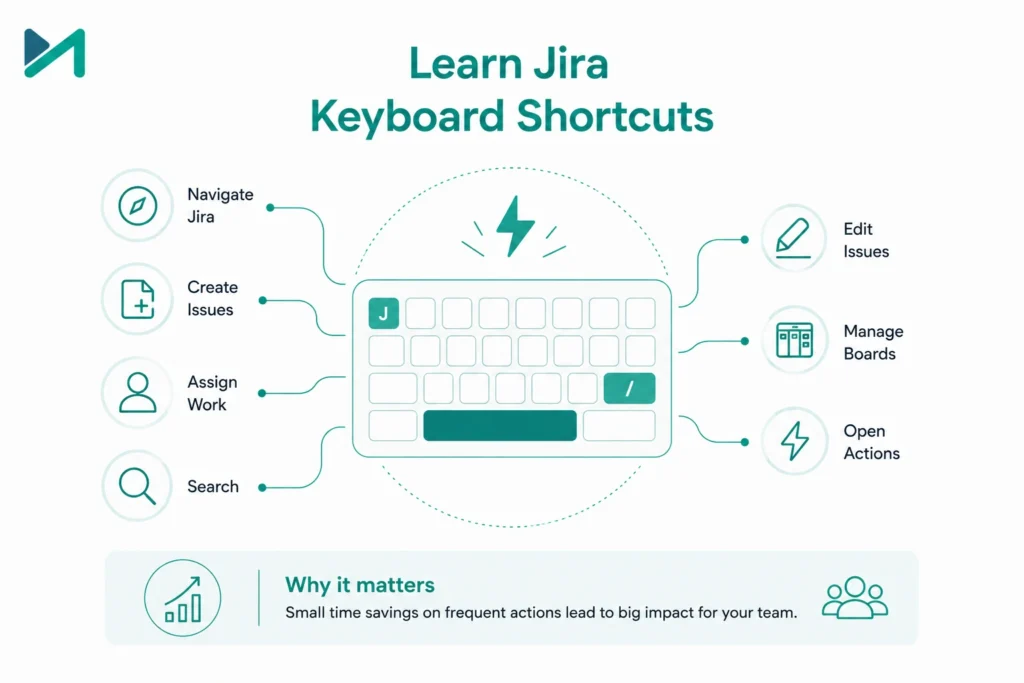 Learn Jira Keyboard Shortcuts

Navigate Jira

Create Issues

Assign Work

Search

J

/

Edit Issues

Manage Boards

Open Actions

Why it matters
Small time savings on frequent actions lead to big impact for your team.